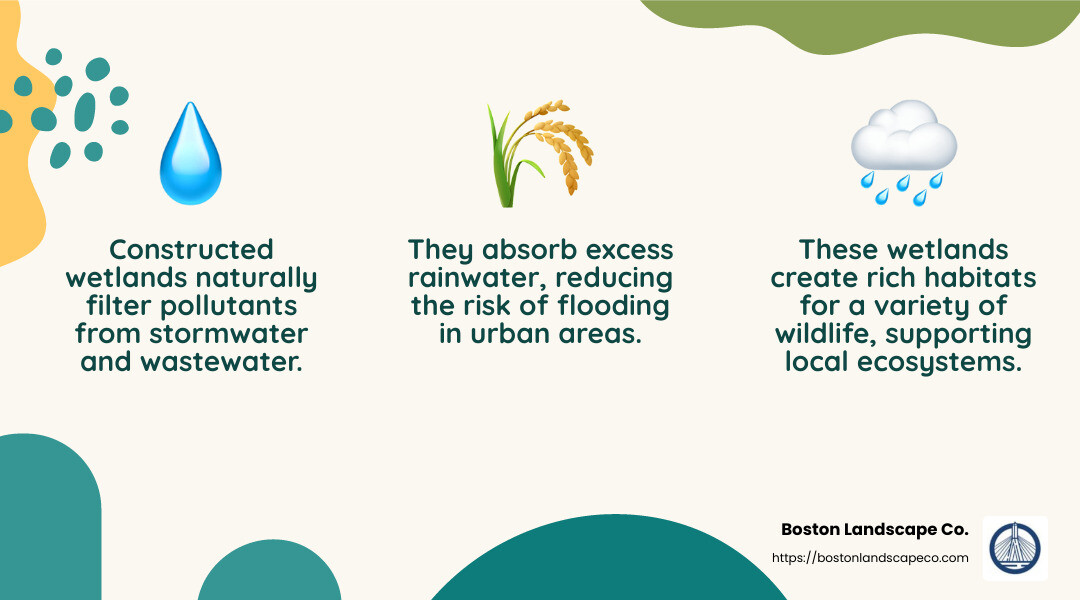 Constructed wetlands naturally filter pollutants from stormwater and wastewater.

They absorb excess rainwater, reducing the risk of flooding in urban areas.

These wetlands create rich habitats for a variety of wildlife, supporting local ecosystems.

Boston Landscape Co.
https://bostonlandscapeco.com